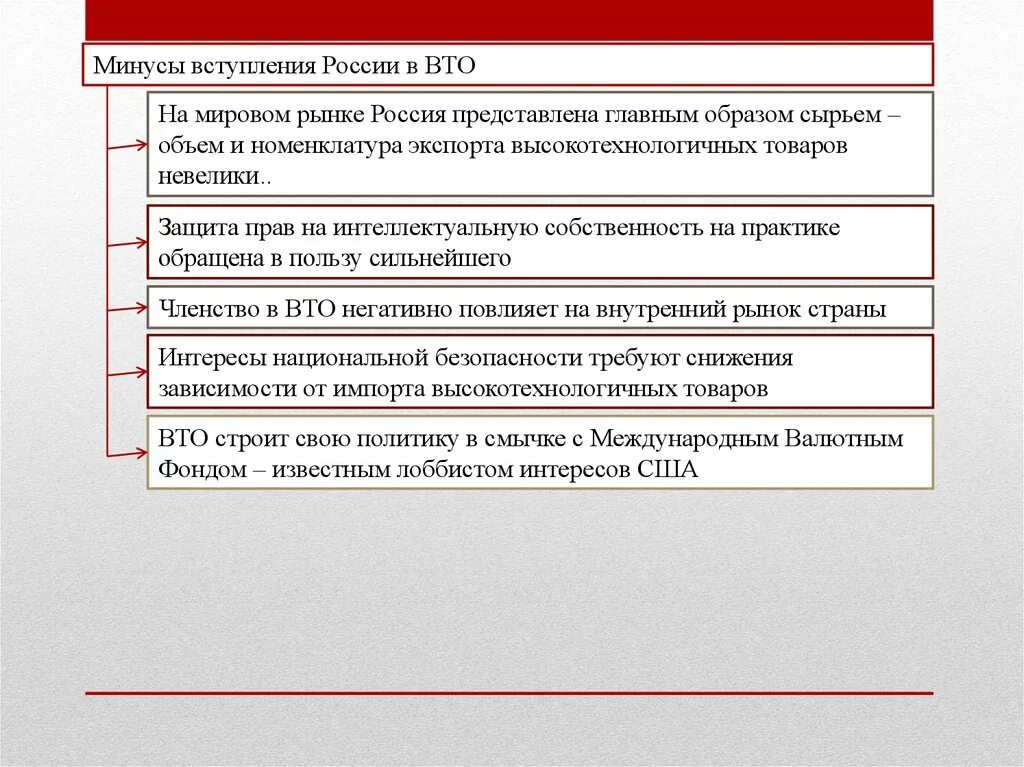 Минусы вступления России в ВТО

На мировом рынке Россия представлена главным образом сырьем – объем и номенклатура экспорта высокотехнологичных товаров невелики..

Защита прав на интеллектуальную собственность на практике обращена в пользу сильнейшего

Членство в ВТО негативно повлияет на внутренний рынок страны

Интересы национальной безопасности требуют снижения зависимости от импорта высокотехнологичных товаров

ВТО строит свою политику в смычке с Международным Валютным Фондом – известным лоббистом интересов США